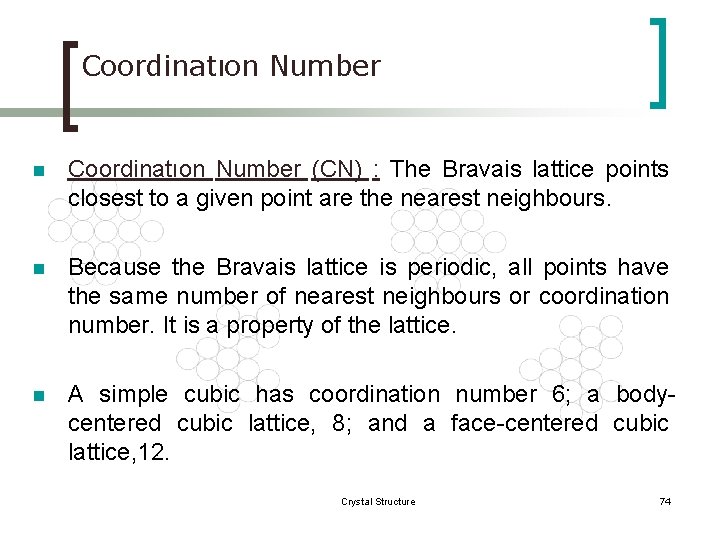 Coordinatıon Number

Coordinatıon Number (CN) : The Bravais lattice points closest to a given point are the nearest neighbours.

Because the Bravais lattice is periodic, all points have the same number of nearest neighbours or coordination number. It is a property of the lattice.

A simple cubic has coordination number 6; a body-centered cubic lattice, 8; and a face-centered cubic lattice,12.

Crystal Structure

74